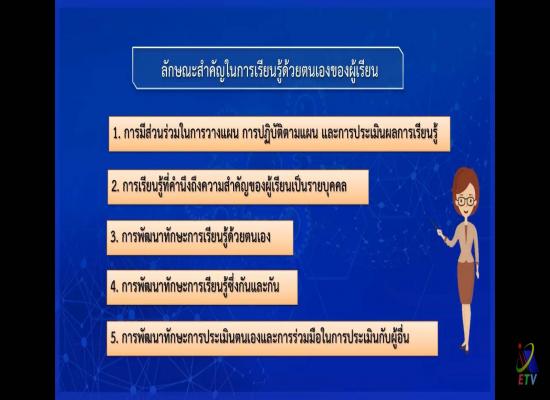 ลักษณะสำคัญในการเรียนรู้ด้วยตนเองของผู้เรียน

1. การมีส่วนร่วมในการวางแผน การปฏิบัติตามแผน และการประเมินผลการเรียนรู้

2. การเรียนรู้ที่คำนึงถึงความสำคัญของผู้เรียนเป็นรายบุคคล

3. การพัฒนาทักษะการเรียนรู้ด้วยตนเอง

4. การพัฒนาทักษะการเรียนรู้ซึ่งกันและกัน

5. การพัฒนาทักษะการประเมินตนเองและการร่วมมือในการประเมินกับผู้อื่น

ETV